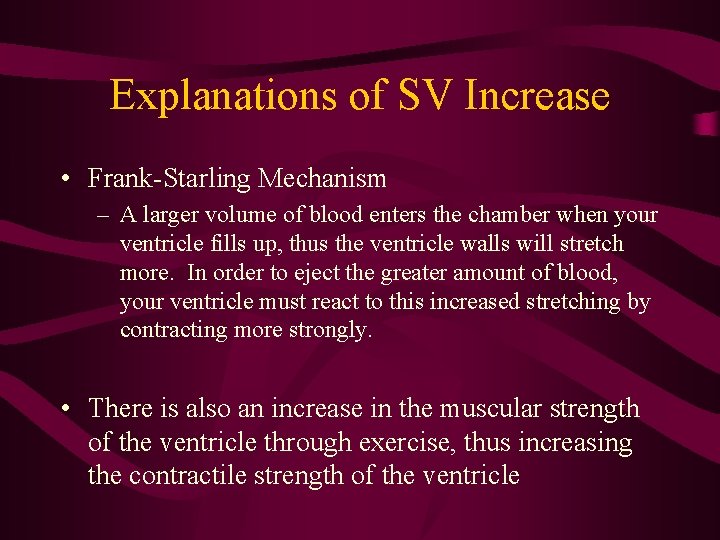 Explanations of SV Increase

• Frank-Starling Mechanism

– A larger volume of blood enters the chamber when your ventricle fills up, thus the ventricle walls will stretch more. In order to eject the greater amount of blood, your ventricle must react to this increased stretching by contracting more strongly.

• There is also an increase in the muscular strength of the ventricle through exercise, thus increasing the contractile strength of the ventricle